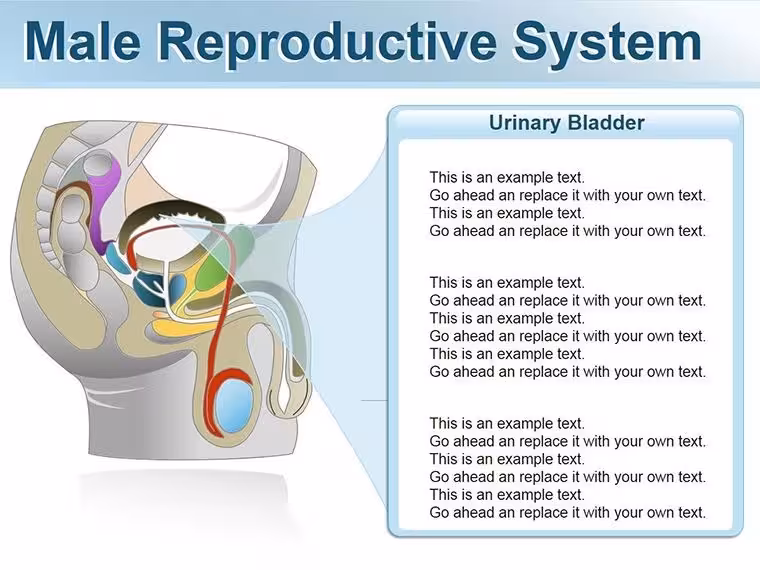 Male Reproductive System

Urinary Bladder

This is an example text.
Go ahead an replace it with your own text.
This is an example text.
Go ahead an replace it with your own text.

This is an example text.
Go ahead an replace it with your own text.
This is an example text.
Go ahead an replace it with your own text.
This is an example text.
Go ahead an replace it with your own text.

This is an example text.
Go ahead an replace it with your own text.
This is an example text.
Go ahead an replace it with your own text.
This is an example text.
Go ahead an replace it with your own text.